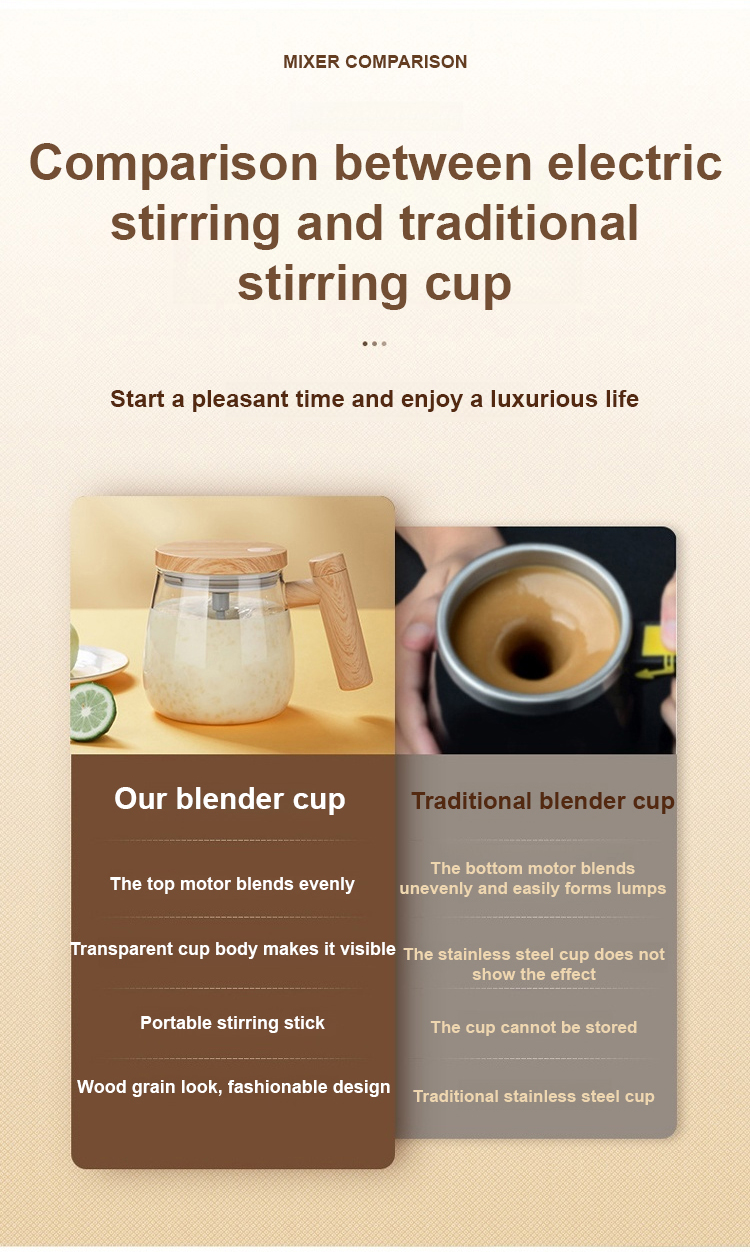 MIXER COMPARISON

Comparison between electric stirring and traditional stirring cup

Start a pleasant time and enjoy a luxurious life

Our blender cup

The top motor blends evenly

Transparent cup body makes it visible

Portable stirring stick

Wood grain look, fashionable design

Traditional blender cup

The bottom motor blends unevenly and easily forms lumps

The stainless steel cup does not show the effect

The cup cannot be stored

Traditional stainless steel cup